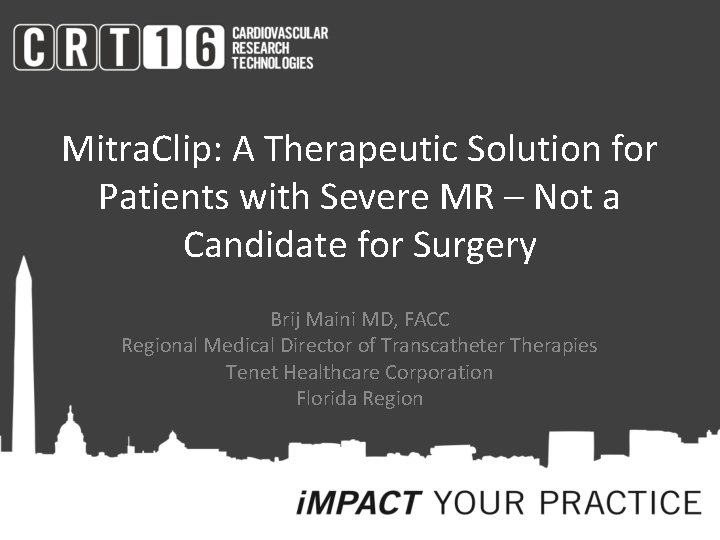 CRT16 CARDIOVASCULAR RESEARCH TECHNOLOGIES

MitraClip: A Therapeutic Solution for Patients with Severe MR – Not a Candidate for Surgery

Brij Maini MD, FACC
Regional Medical Director of Transcatheter Therapies
Tenet Healthcare Corporation
Florida Region

iMPACT YOUR PRACTICE